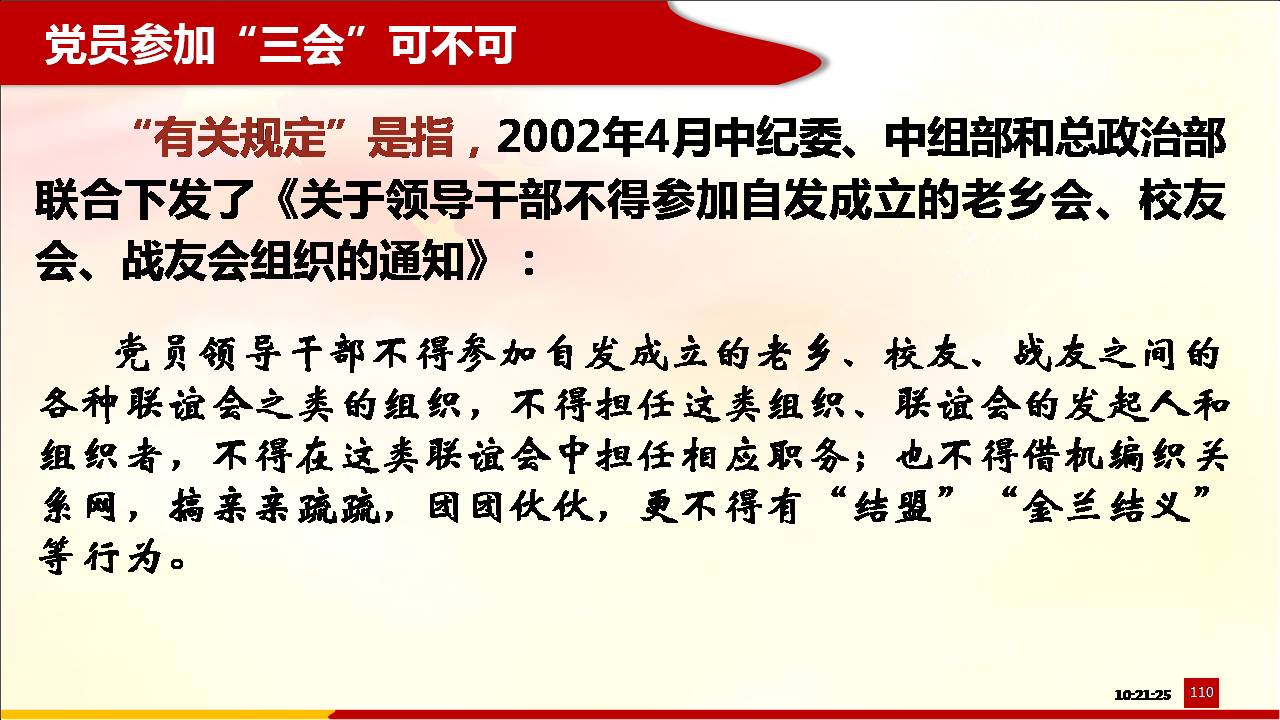 党员参加“三会”可不可

“有关规定”是指，2002年4月中纪委、中组部和总政治部联合下发了《关于领导干部不得参加自发成立的老乡会、校友会、战友会组织的通知》：

党员领导干部不得参加自发成立的老乡、校友、战友之间的各种联谊会之类的组织，不得担任这类组织、联谊会的发起人和组织者，不得在这类联谊会中担任相应职务；也不得借机编织关系网，搞亲亲疏疏，团团伙伙，更不得有“结盟”“金兰结义”等行为。

10:21:25 110